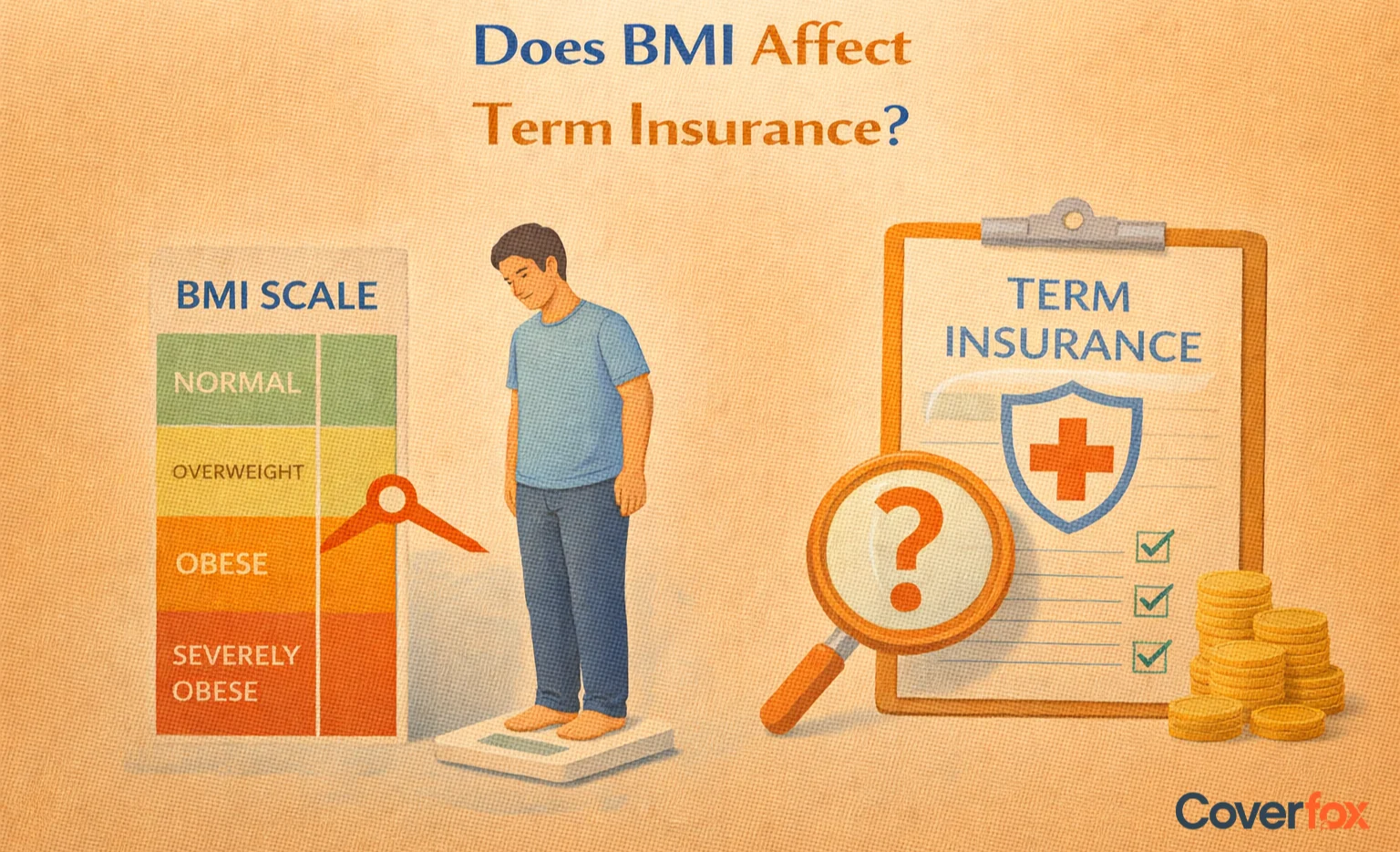 Does BMI Affect Term Insurance?

BMI SCALE

NORMAL

OVERWEIGHT

OBESE

SEVERELY OBESE

TERM INSURANCE

?

Coverfox